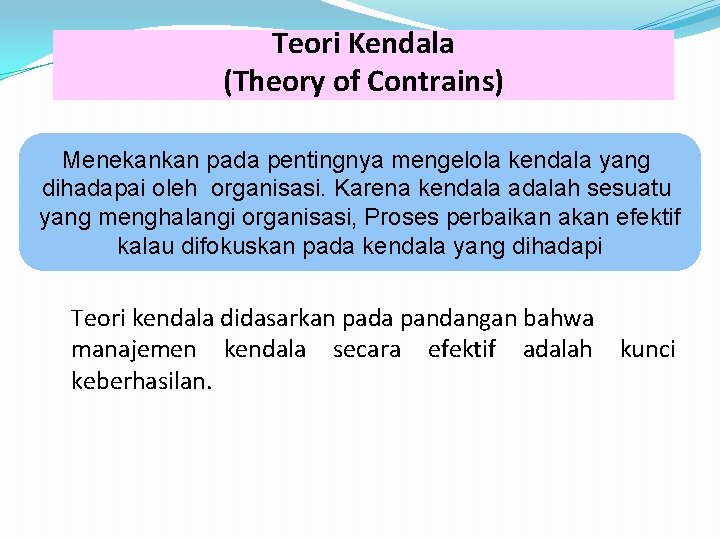 Teori Kendala
(Theory of Contrains)

Menekankan pada pentingnya mengelola kendala yang dihadapai oleh organisasi. Karena kendala adalah sesuatu yang menghalangi organisasi, Proses perbaikan akan efektif kalau difokuskan pada kendala yang dihadapi

Teori kendala didasarkan pada pandangan bahwa manajemen kendala secara efektif adalah kunci keberhasilan.